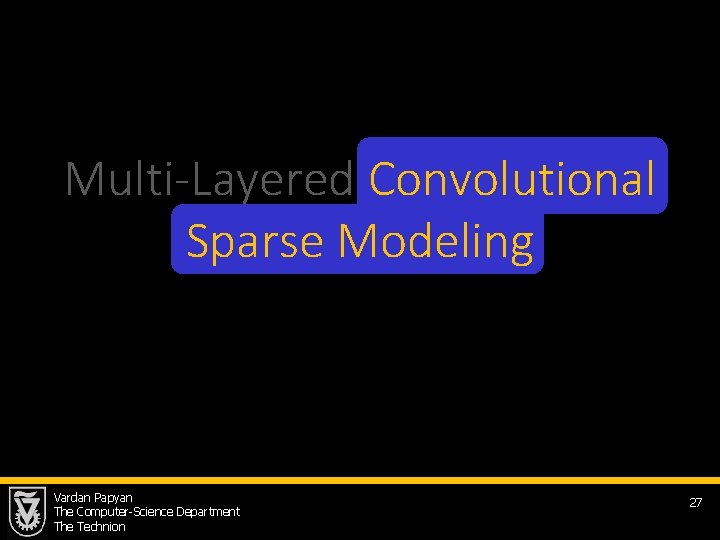 Multi-Layered Convolutional Sparse Modeling

Vardan Papyan
The Computer-Science Department
The Technion

27